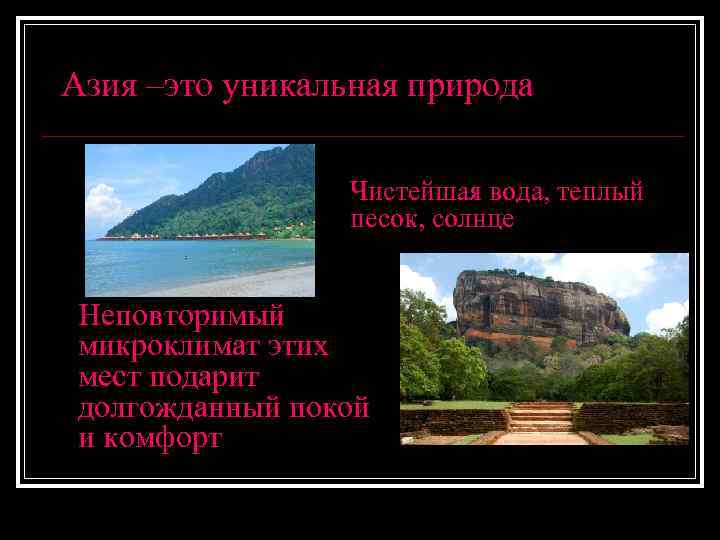 Азия –это уникальная природа

Чистейшая вода, теплый песок, солнце

Неповторимый микроклимат этих мест подарит долгожданный покой и комфорт